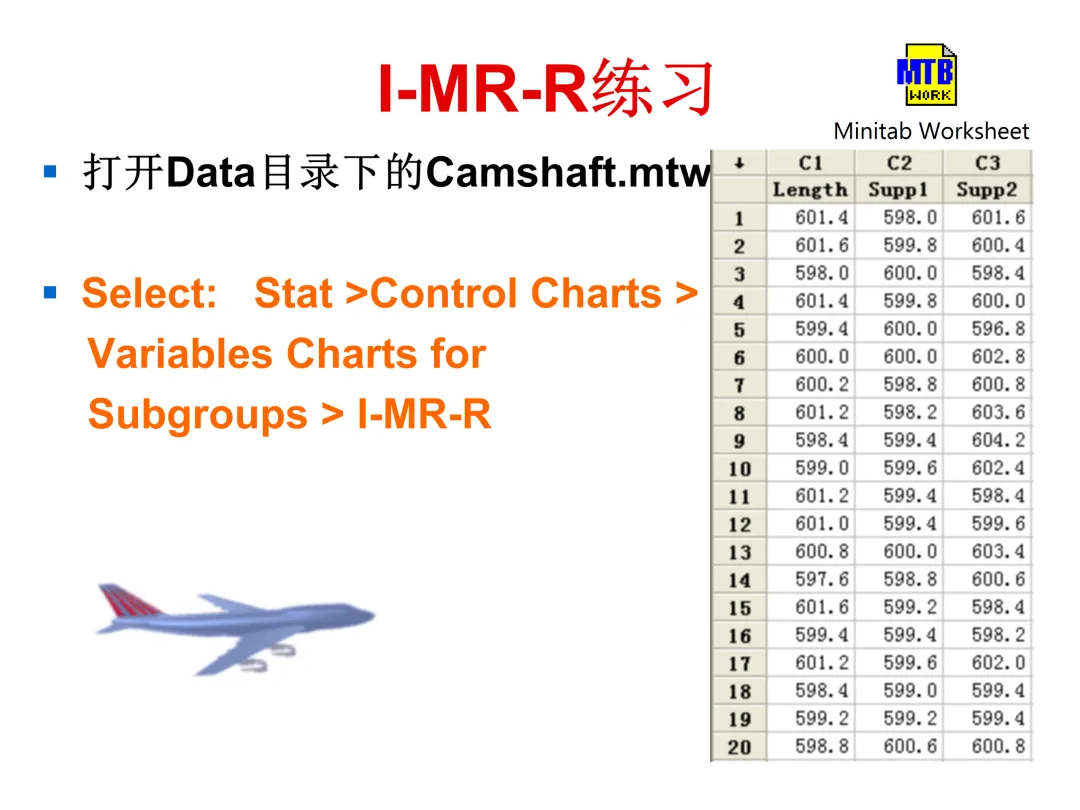 I-MR-R练习

MTB WORK
Minitab Worksheet

▪ 打开Data目录下的Camshaft.mtw

▪ Select: Stat >Control Charts > Variables Charts for Subgroups > I-MR-R

| ↓ | C1 | C2 | C3 |
|---|---|---|---|
| | Length | Supp1 | Supp2 |
| 1 | 601.4 | 598.0 | 601.6 |
| 2 | 601.6 | 599.8 | 600.4 |
| 3 | 598.0 | 600.0 | 598.4 |
| 4 | 601.4 | 599.8 | 600.0 |
| 5 | 599.4 | 600.0 | 596.8 |
| 6 | 600.0 | 600.0 | 602.8 |
| 7 | 600.2 | 598.8 | 600.8 |
| 8 | 601.2 | 598.2 | 603.6 |
| 9 | 598.4 | 599.4 | 604.2 |
| 10 | 599.0 | 599.6 | 602.4 |
| 11 | 601.2 | 599.4 | 598.4 |
| 12 | 601.0 | 599.4 | 599.6 |
| 13 | 600.8 | 600.0 | 603.4 |
| 14 | 597.6 | 598.8 | 600.6 |
| 15 | 601.6 | 599.2 | 598.4 |
| 16 | 599.4 | 599.4 | 598.2 |
| 17 | 601.2 | 599.6 | 602.0 |
| 18 | 598.4 | 599.0 | 599.4 |
| 19 | 599.2 | 599.2 | 599.4 |
| 20 | 598.8 | 600.6 | 600.8 |